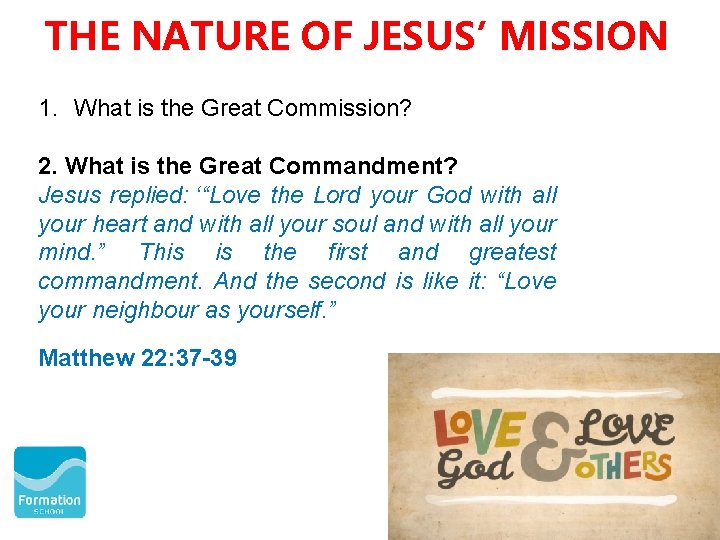 THE NATURE OF JESUS' MISSION

1. What is the Great Commission?

2. What is the Great Commandment?
Jesus replied: '"Love the Lord your God with all your heart and with all your soul and with all your mind." This is the first and greatest commandment. And the second is like it: "Love your neighbour as yourself."

Matthew 22:37-39

LOVE God & LOVE OTHERS

Formation SCHOOL